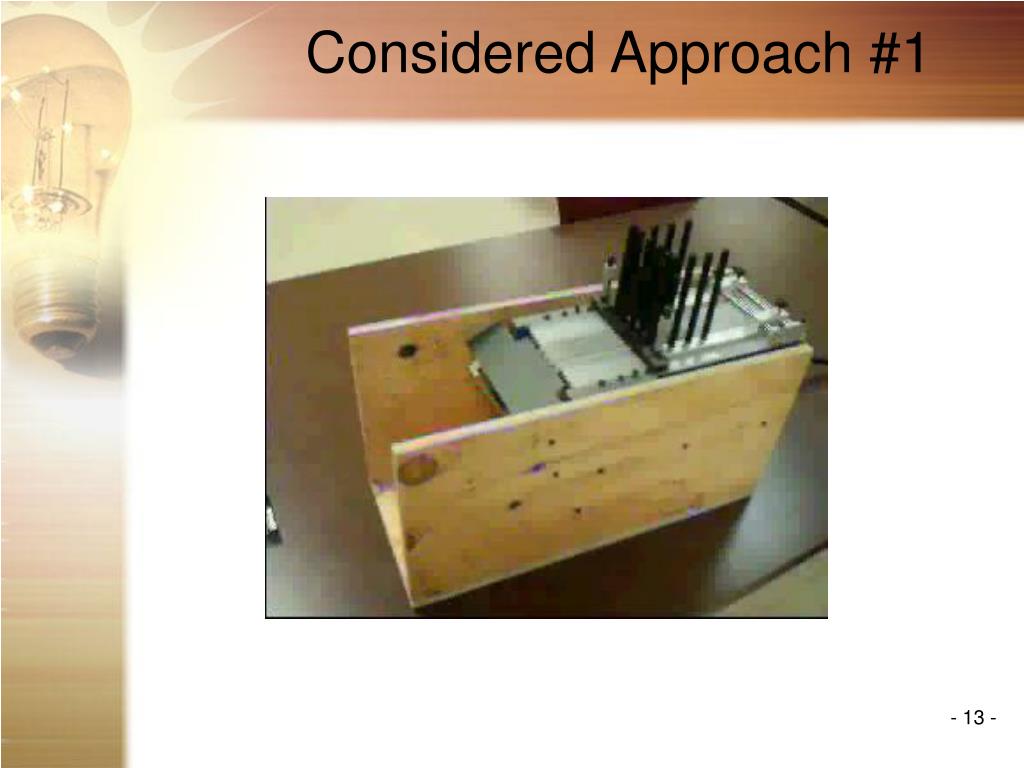 Considered Approach #1

- 13 -